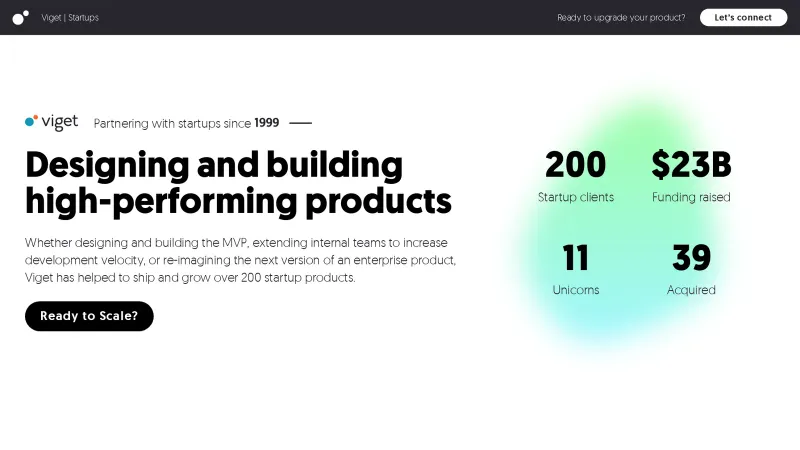 Viget | Startups

Ready to upgrade your product?

Let's connect

viget

Partnering with startups since 1999

Designing and building high-performing products

Whether designing and building the MVP, extending internal teams to increase development velocity, or re-imagining the next version of an enterprise product, Viget has helped to ship and grow over 200 startup products.

Ready to Scale?

200
Startup clients

$23B
Funding raised

11
Unicorns

39
Acquired